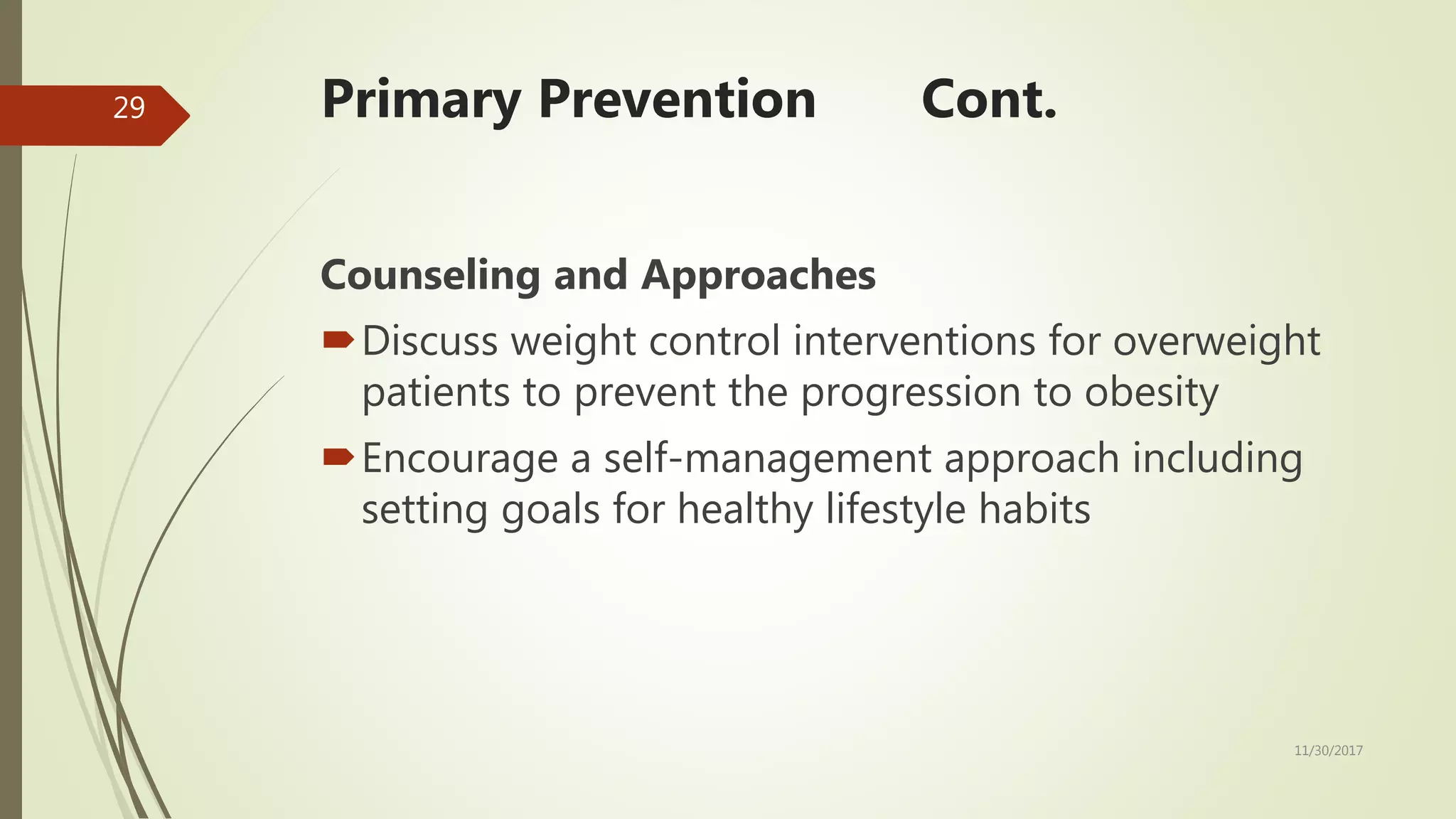 29

Primary Prevention Cont.

Counseling and Approaches

Discuss weight control interventions for overweight patients to prevent the progression to obesity

Encourage a self-management approach including setting goals for healthy lifestyle habits

11/30/2017